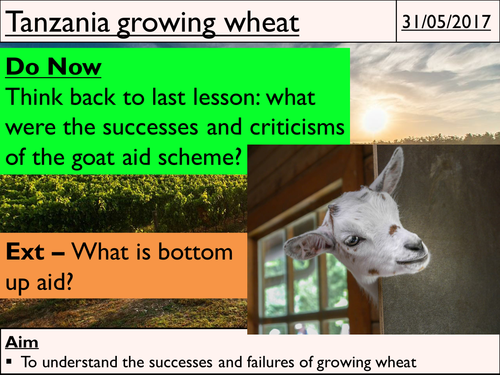 Tanzania growing wheat

31/05/2017

Do Now
Think back to last lesson: what were the successes and criticisms of the goat aid scheme?

Ext – What is bottom up aid?

Aim
▪ To understand the successes and failures of growing wheat